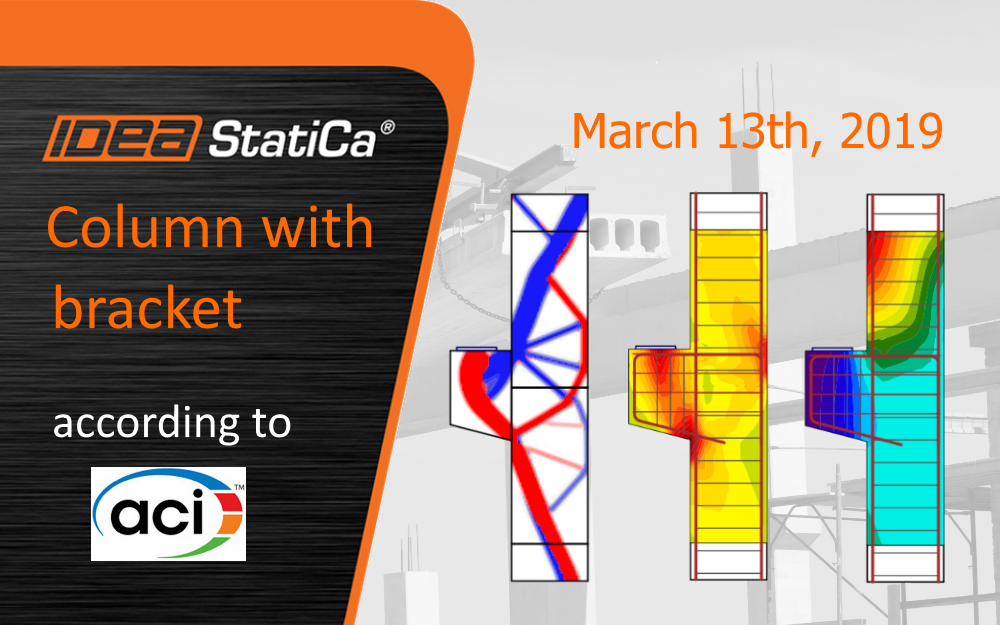 IDEA StatiCa®

Column with bracket

according to

aci™

March 13th, 2019